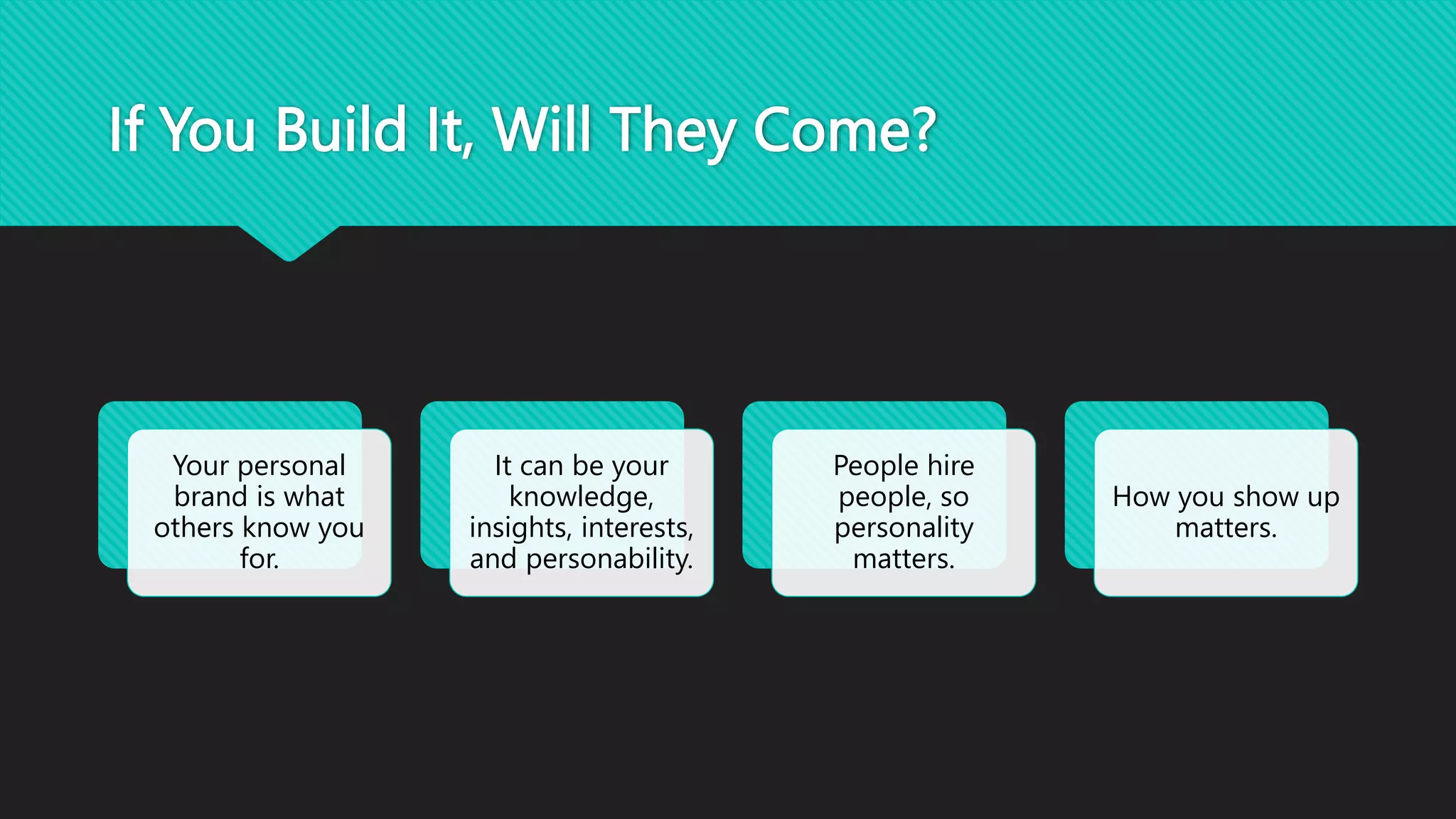 If You Build It, Will They Come?

Your personal brand is what others know you for.

It can be your knowledge, insights, interests, and personability.

People hire people, so personality matters.

How you show up matters.